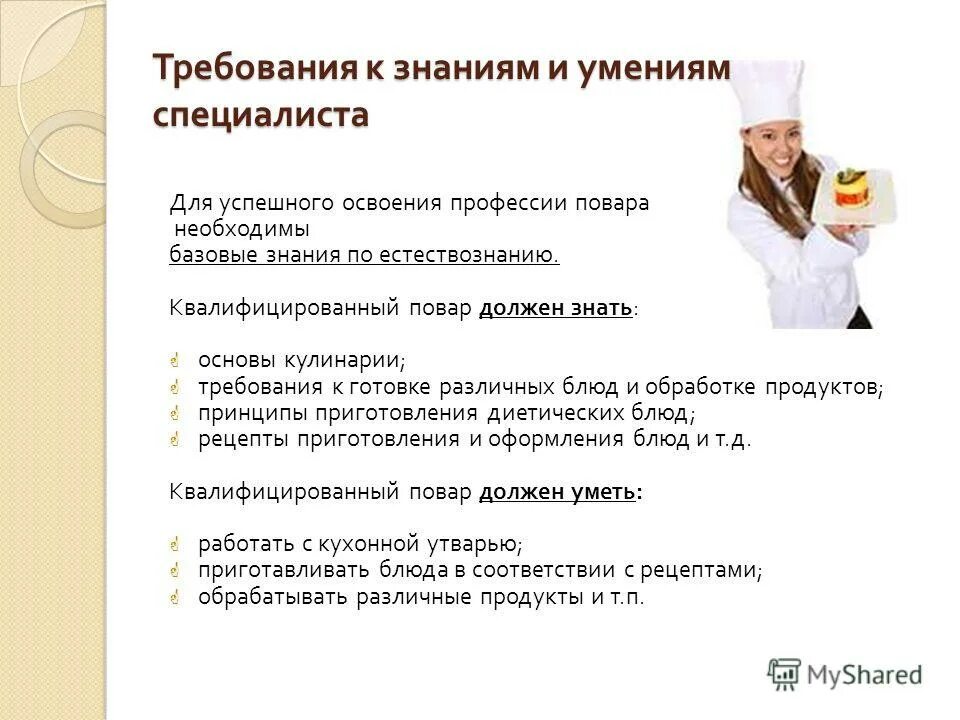 Требования к знаниям и умениям специалиста

Для успешного освоения профессии повара необходимы базовые знания по естествознанию.

Квалифицированный повар должен знать:

основы кулинарии;
требования к готовке различных блюд и обработке продуктов;
принципы приготовления диетических блюд;
рецепты приготовления и оформления блюд и т.д.

Квалифицированный повар должен уметь:

работать с кухонной утварью;
приготавливать блюда в соответствии с рецептами;
обрабатывать различные продукты и т.п.

MyShared